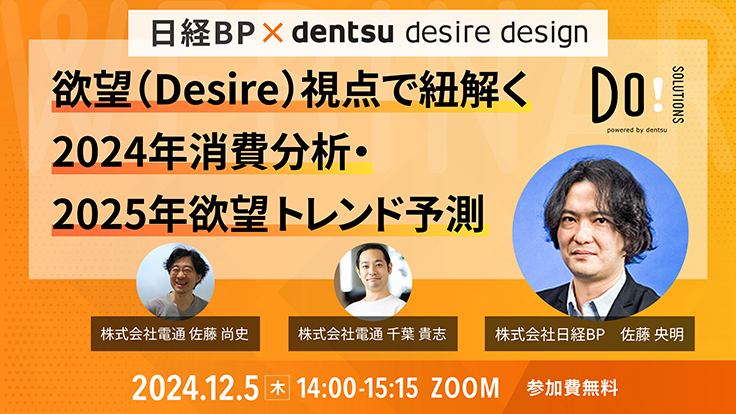 日経BP × dentsu desire design

欲望（Desire）視点で紐解く 2024年消費分析・ 2025年欲望トレンド予測

DO! SOLUTIONS powered by dentsu

株式会社電通 佐藤 尚史

株式会社電通 千葉 貴志

株式会社日経BP　佐藤 央明

2024.12.5 木 14:00-15:15 ZOOM 参加費無料